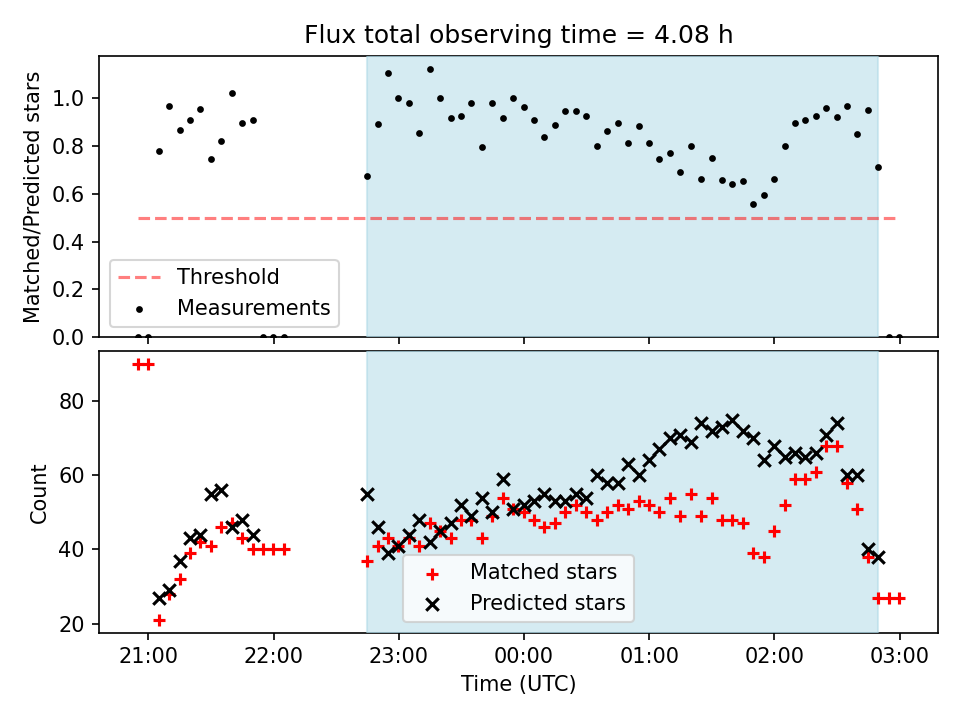 Flux total observing time = 4.08 h

Matched/Predicted stars

1.0
0.8
0.6
0.4
0.2
0.0

Threshold
Measurements

Count

80
60
40
20

Matched stars
Predicted stars

21:00
22:00
23:00
00:00
01:00
02:00
03:00

Time (UTC)